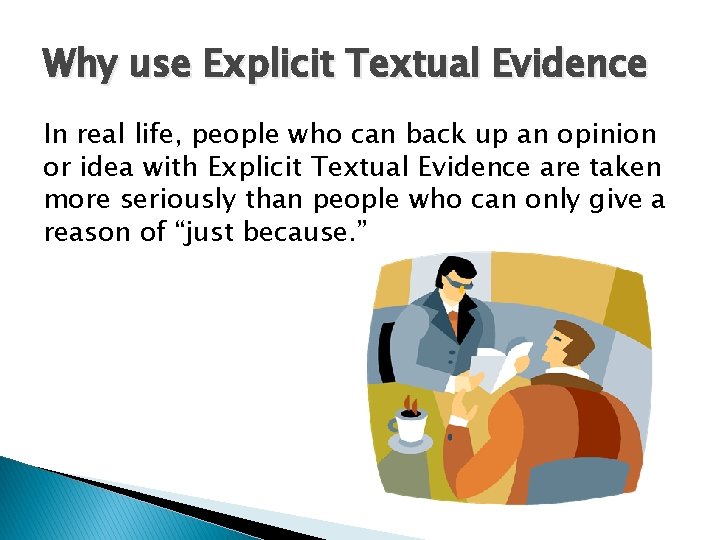 Why use Explicit Textual Evidence

In real life, people who can back up an opinion or idea with Explicit Textual Evidence are taken more seriously than people who can only give a reason of “just because.”